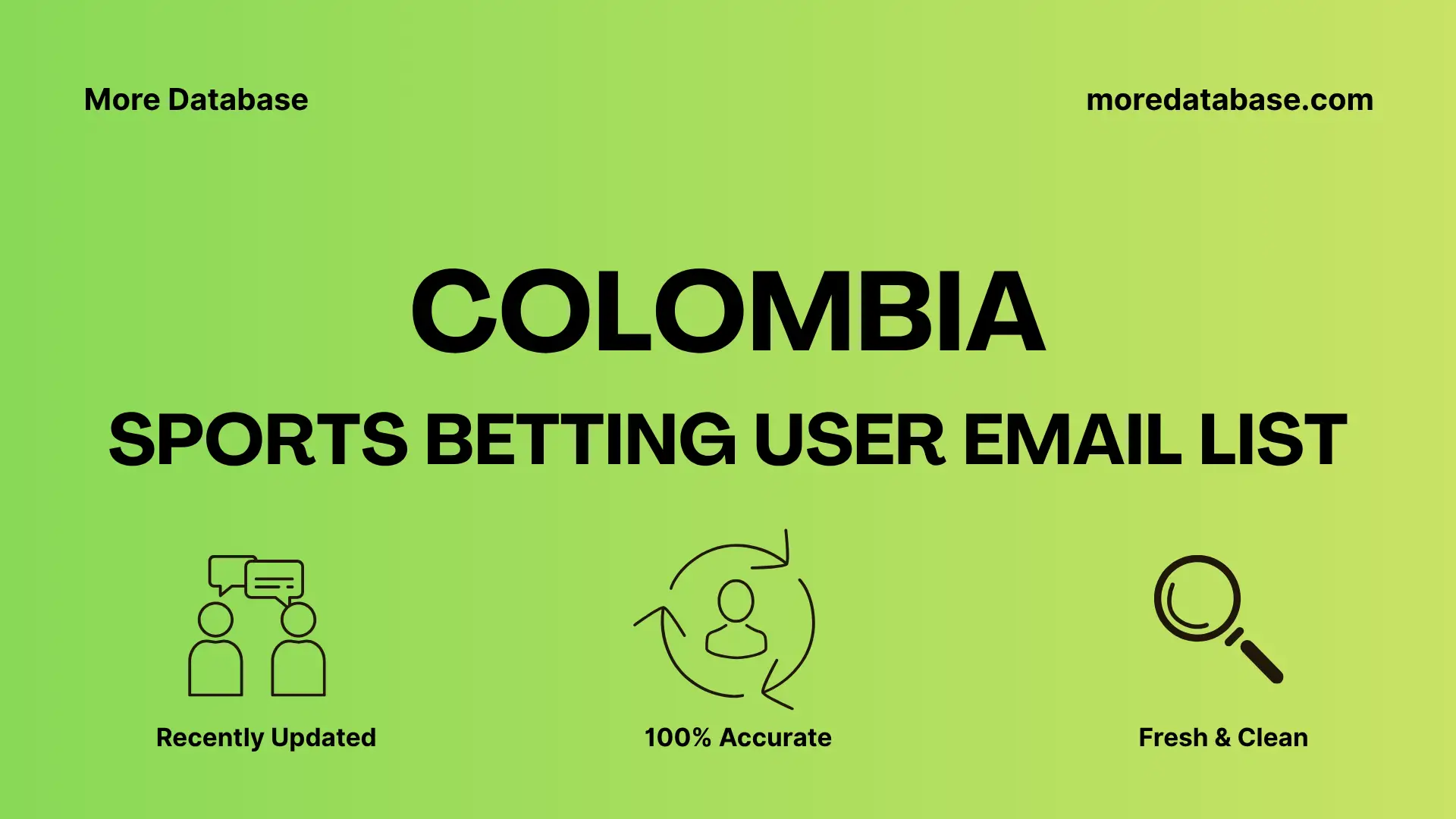 More Database

moredatabase.com

COLOMBIA

SPORTS BETTING USER EMAIL LIST

Recently Updated

100% Accurate

Fresh & Clean